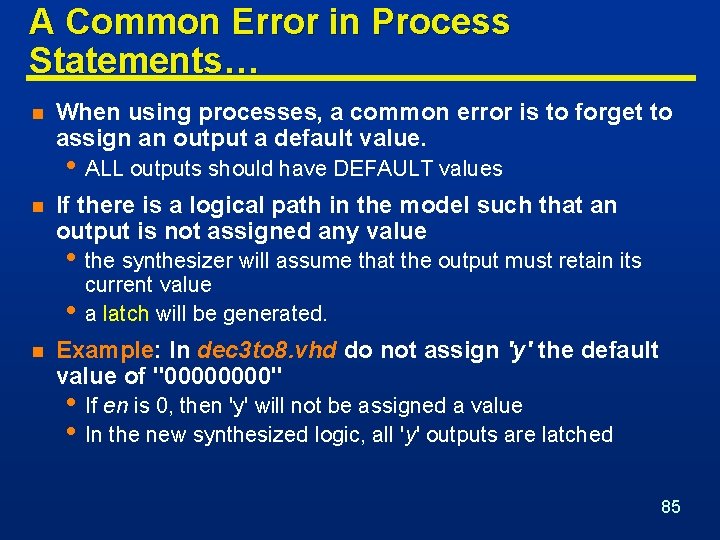 A Common Error in Process Statements…

When using processes, a common error is to forget to assign an output a default value.

• ALL outputs should have DEFAULT values

If there is a logical path in the model such that an output is not assigned any value

• the synthesizer will assume that the output must retain its current value

• a latch will be generated.

Example: In dec3to8.vhd do not assign 'y' the default value of "00000000"

• If en is 0, then 'y' will not be assigned a value

• In the new synthesized logic, all 'y' outputs are latched

85